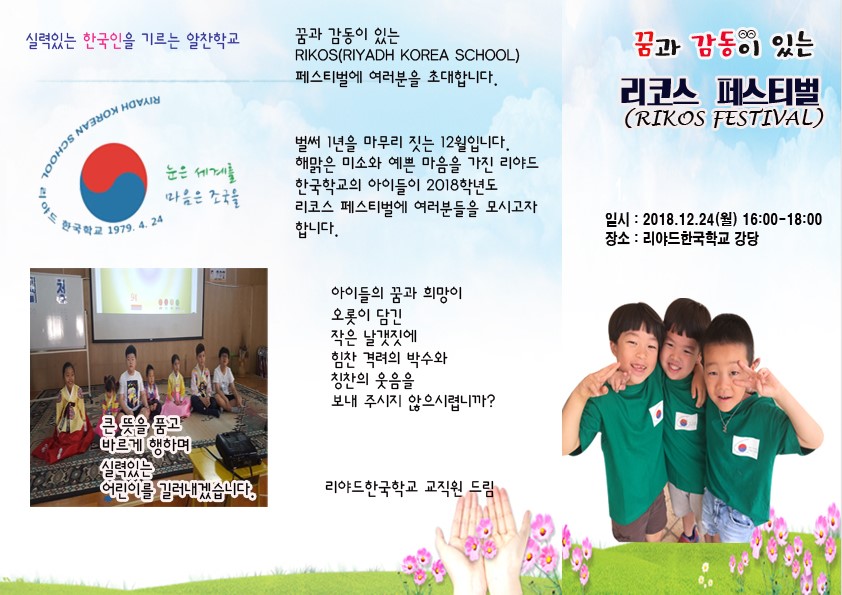 실력있는 한국인을 기르는 알찬학교

RIYADH KOREAN SCHOOL
리야드 한국학교 1979. 4. 24

눈은 세계를
마음은 조국을

큰 뜻을 품고
바르게 행하며
실력있는
어린이를 길러내겠습니다.

꿈과 감동이 있는
RIKOS(RIYADH KOREA SCHOOL)
페스티벌에 여러분을 초대합니다.

벌써 1년을 마무리 짓는 12월입니다. 해맑은 미소와 예쁜 마음을 가진 리야드 한국학교의 아이들이 2018학년도 리코스 페스티벌에 여러분들을 모시고자 합니다.

아이들의 꿈과 희망이
오롯이 담긴
작은 날갯짓에
힘찬 격려의 박수와
칭찬의 웃음을
보내 주시지 않으시렵니까?

리야드한국학교 교직원 드림

꿈과 감동이 있는
리코스 페스티벌
(RIKOS FESTIVAL)

일시 : 2018.12.24(월) 16:00-18:00
장소 : 리야드한국학교 강당